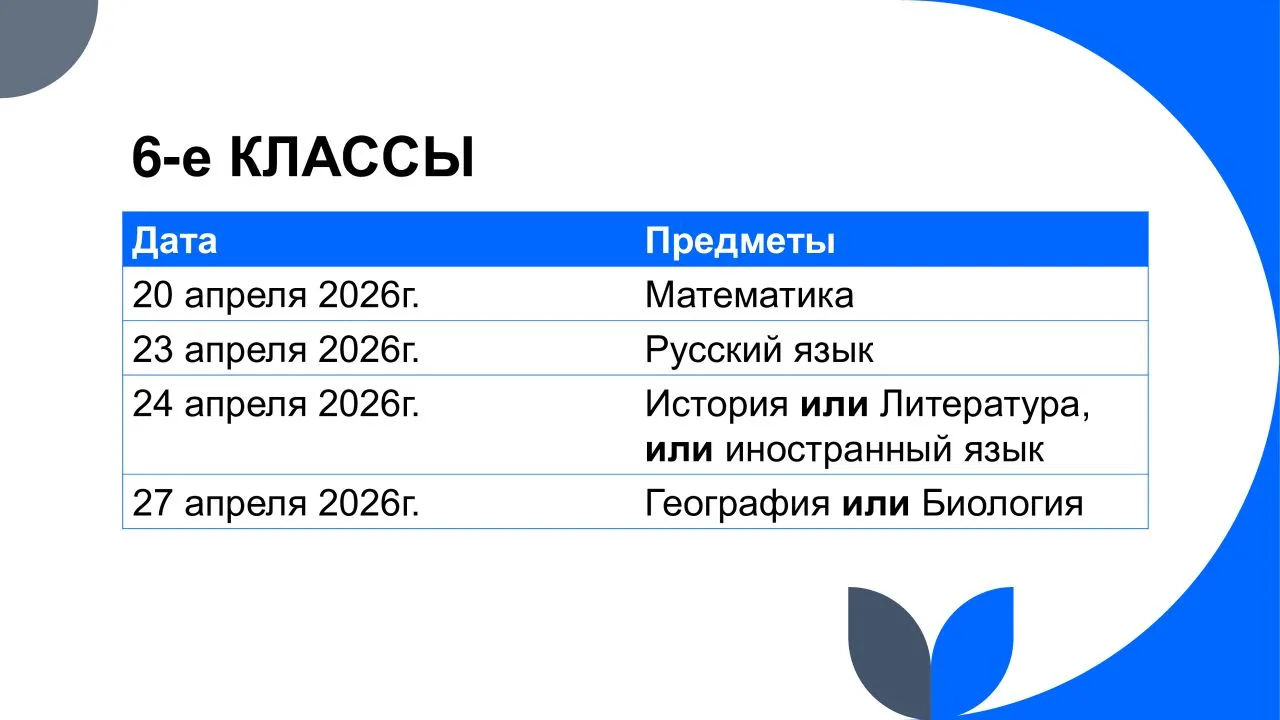 6-е КЛАССЫ

| Дата | Предметы |
|---|---|
| 20 апреля 2026г. | Математика |
| 23 апреля 2026г. | Русский язык |
| 24 апреля 2026г. | История **или** Литература, **или** иностранный язык |
| 27 апреля 2026г. | География **или** Биология |